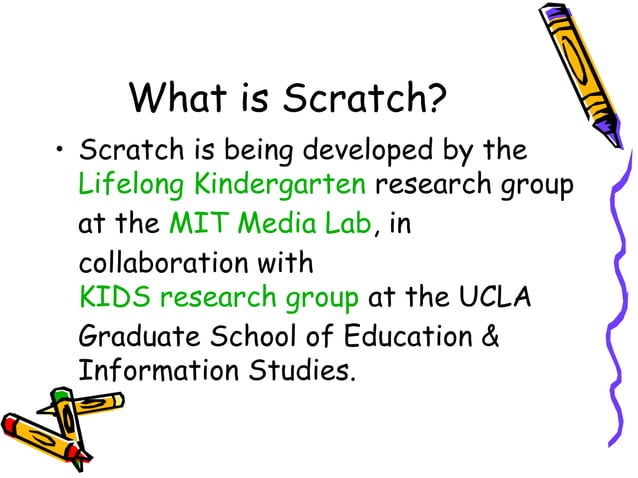 What is Scratch?

• Scratch is being developed by the Lifelong Kindergarten research group at the MIT Media Lab, in collaboration with KIDS research group at the UCLA Graduate School of Education & Information Studies.